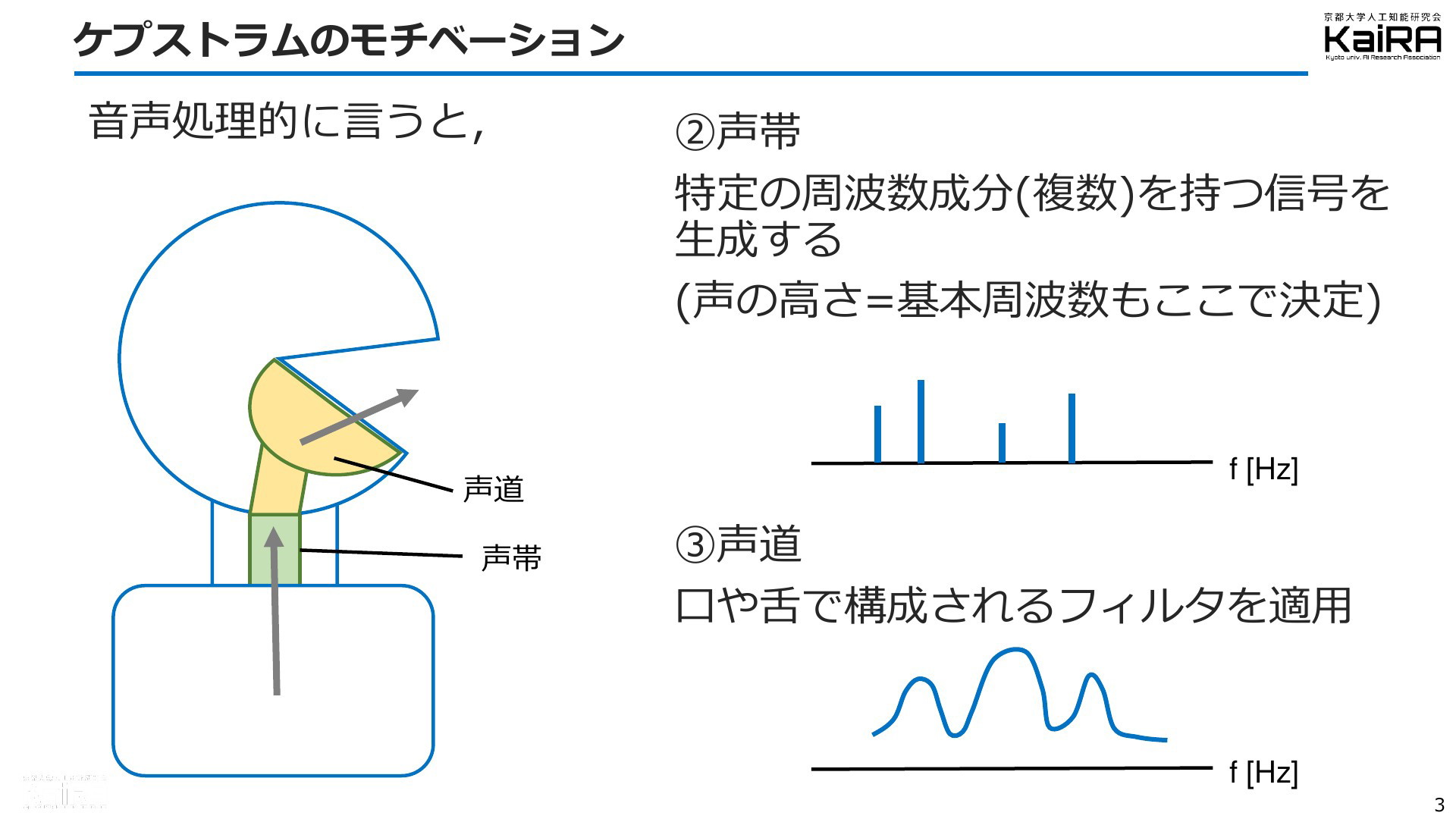 ケプストラムのモチベーション

京都大学人工知能研究会
KaiRA
Kyoto univ. AI Research Association

音声処理的に言うと,

声道

声帯

②声帯

特定の周波数成分(複数)を持つ信号を生成する

(声の高さ=基本周波数もここで決定)

f [Hz]

③声道

口や舌で構成されるフィルタを適用

f [Hz]

3